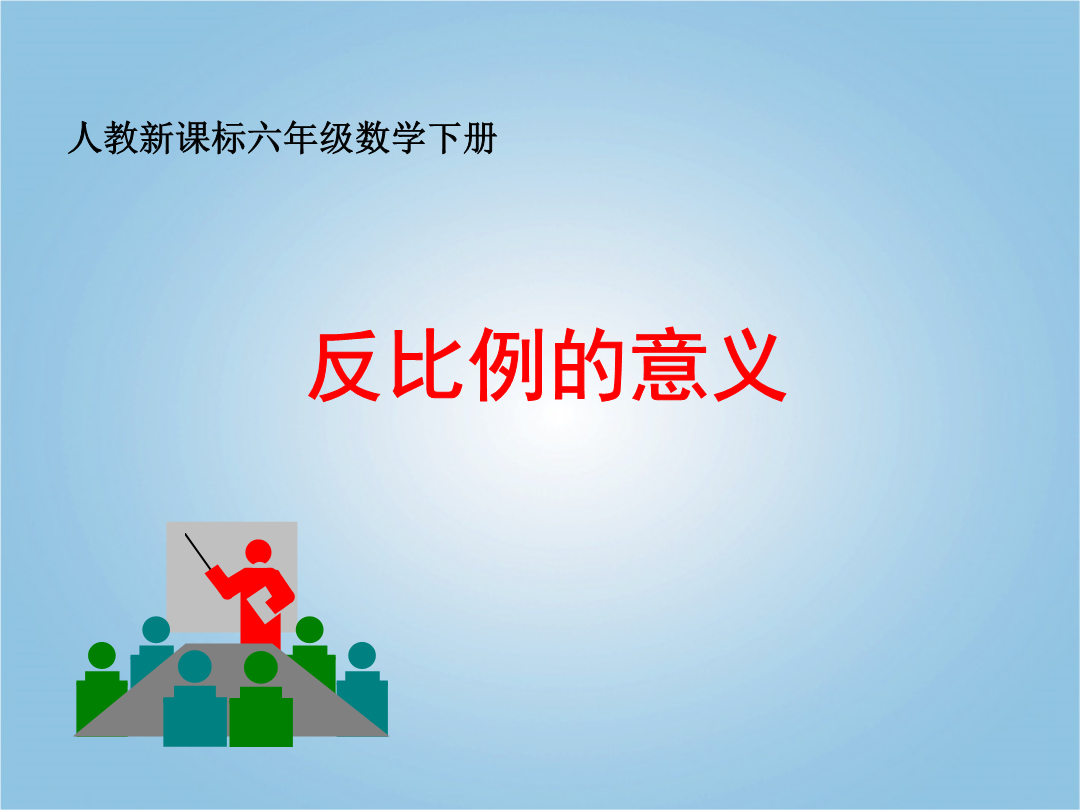 人教新课标六年级数学下册

反比例的意义